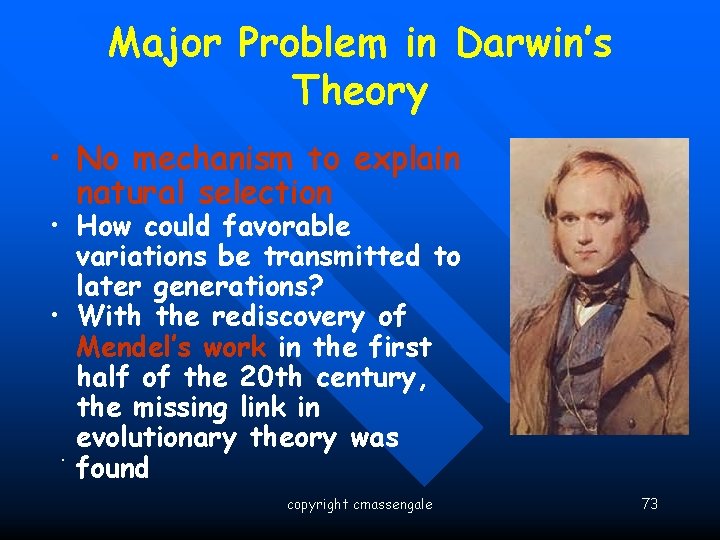 Major Problem in Darwin's Theory

• No mechanism to explain natural selection
• How could favorable variations be transmitted to later generations?
• With the rediscovery of Mendel's work in the first half of the 20th century, the missing link in evolutionary theory was found

copyright cmassengale

73